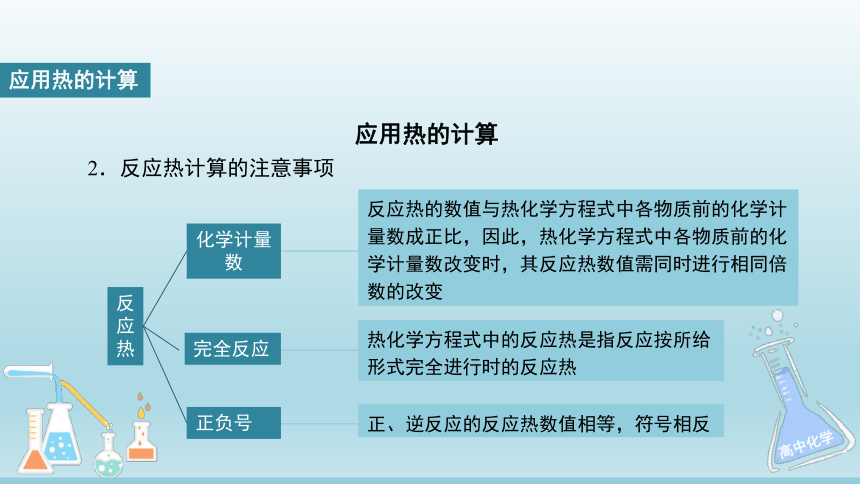 应用热的计算

应用热的计算

2．反应热计算的注意事项

反应热

化学计量数

反应热的数值与热化学方程式中各物质前的化学计量数成正比，因此，热化学方程式中各物质前的化学计量数改变时，其反应热数值需同时进行相同倍数的改变

完全反应

热化学方程式中的反应热是指反应按所给形式完全进行时的反应热

正负号

正、逆反应的反应热数值相等，符号相反

高中化学